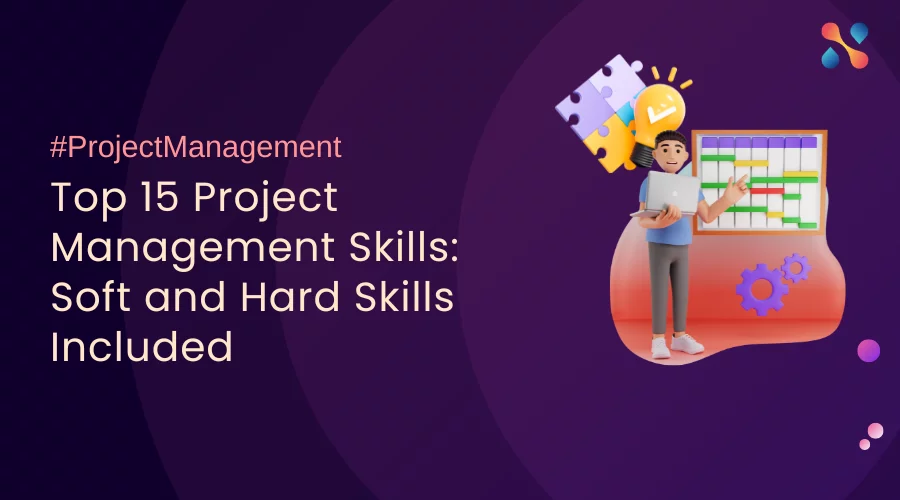 #ProjectManagement

Top 15 Project Management Skills: Soft and Hard Skills Included